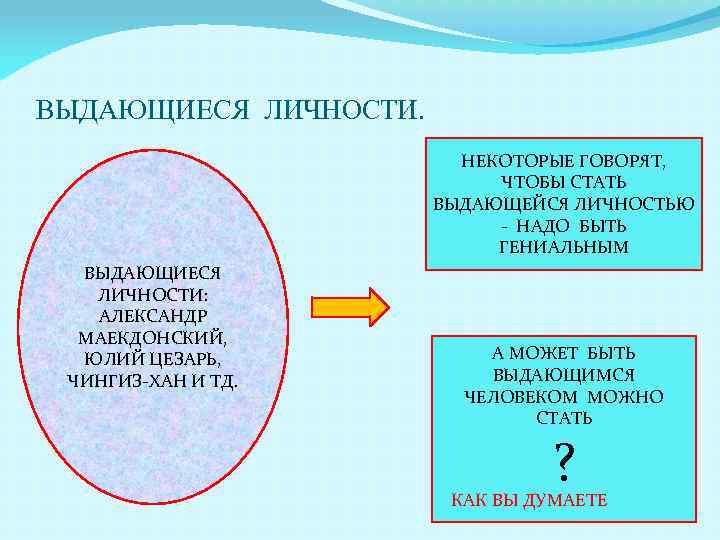 ВЫДАЮЩИЕСЯ ЛИЧНОСТИ.

ВЫДАЮЩИЕСЯ ЛИЧНОСТИ: АЛЕКСАНДР МАЕКДОНСКИЙ, ЮЛИЙ ЦЕЗАРЬ, ЧИНГИЗ-ХАН И ТД.

НЕКОТОРЫЕ ГОВОРЯТ, ЧТОБЫ СТАТЬ ВЫДАЮЩЕЙСЯ ЛИЧНОСТЬЮ - НАДО БЫТЬ ГЕНИАЛЬНЫМ

А МОЖЕТ БЫТЬ ВЫДАЮЩИМСЯ ЧЕЛОВЕКОМ МОЖНО СТАТЬ

?

КАК ВЫ ДУМАЕТЕ